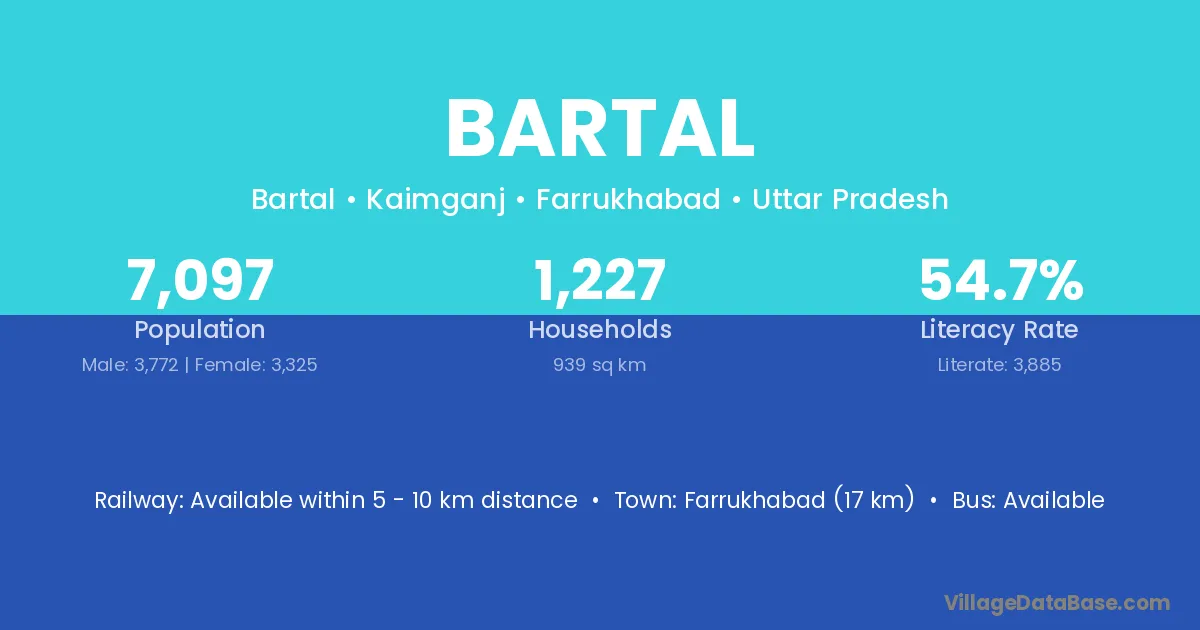 BARTAL

Bartal • Kaimganj • Farrukhabad • Uttar Pradesh

7,097
Population
Male: 3,772 | Female: 3,325

1,227
Households
939 sq km

54.7%
Literacy Rate
Literate: 3,885

Railway: Available within 5 - 10 km distance • Town: Farrukhabad (17 km) • Bus: Available

VillageDataBase.com